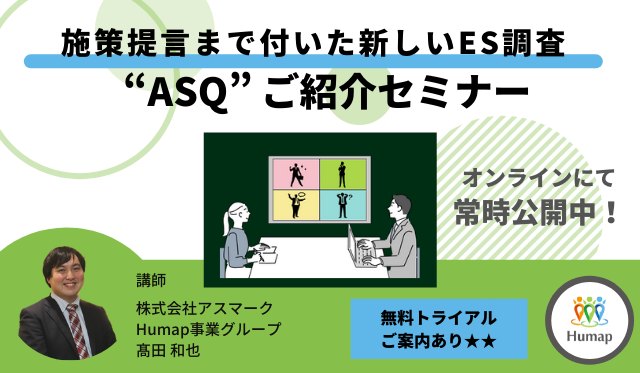 施策提言まで付いた新しいES調査

“ASQ” ご紹介セミナー

オンラインにて
常時公開中！

講師

株式会社アスマーク
Humap事業グループ
髙田 和也

無料トライアル
ご案内あり★★

Humap